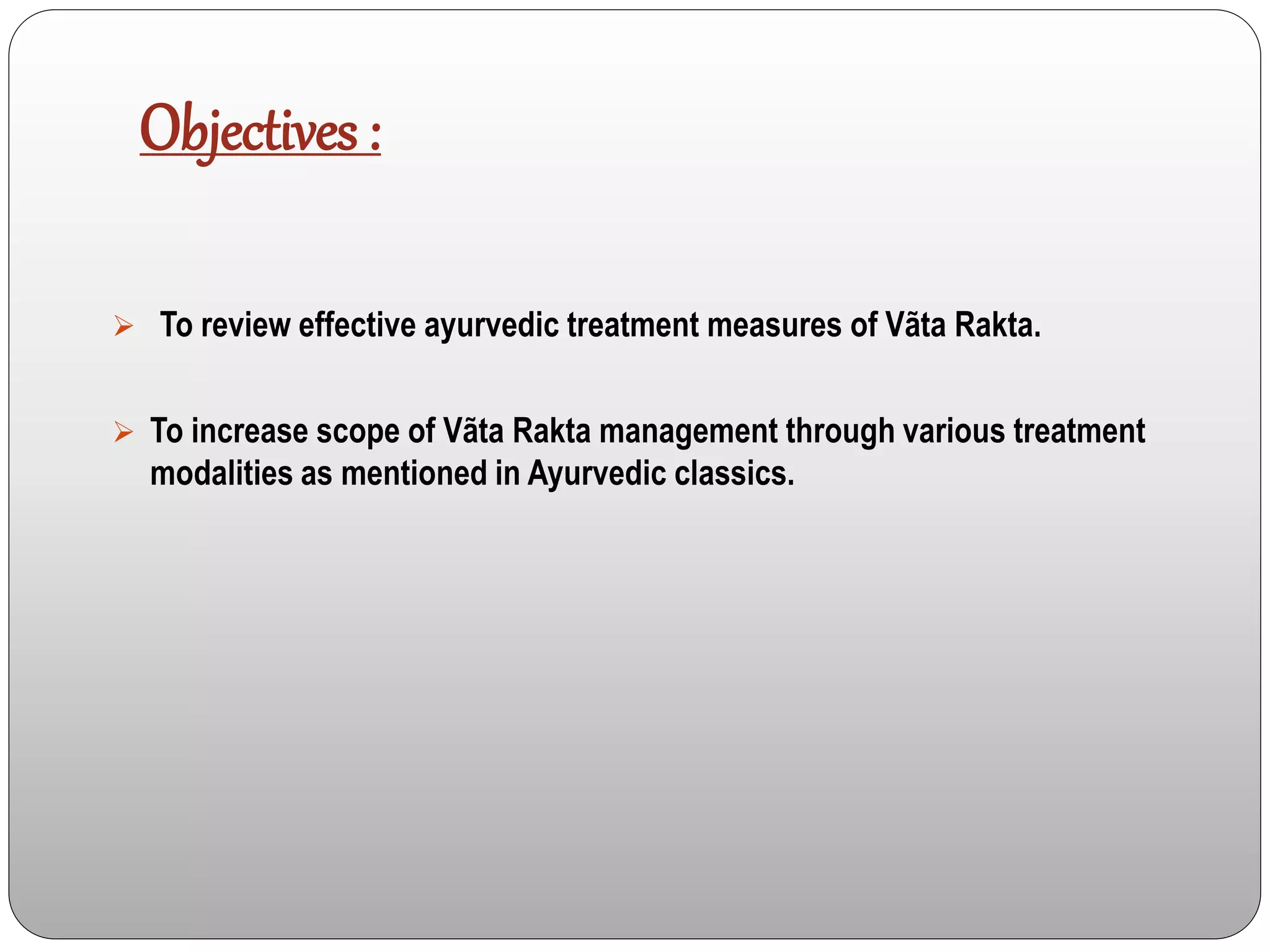 Objectives :

➢ To review effective ayurvedic treatment measures of Vãta Rakta.

➢ To increase scope of Vãta Rakta management through various treatment modalities as mentioned in Ayurvedic classics.